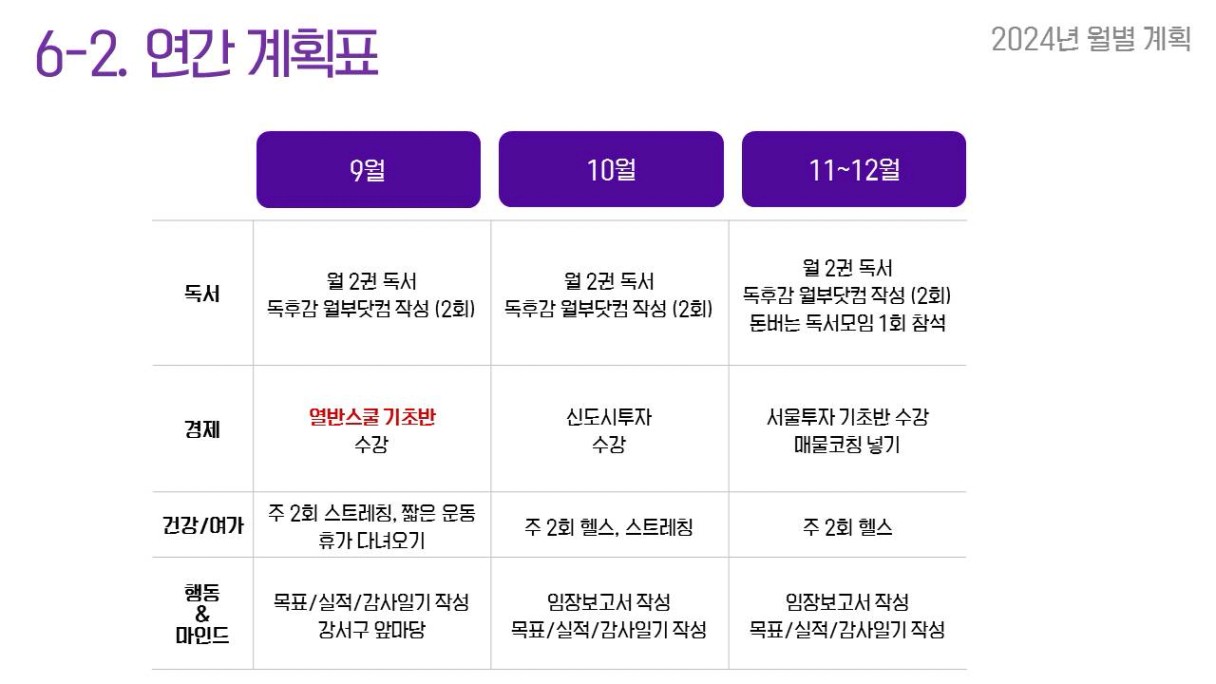 6-2. 연간 계획표

2024년 월별 계획

| | 9월 | 10월 | 11~12월 |
|---|---|---|---|
| 독서 | 월 2권 독서 독후감 월부닷컴 작성 (2회) | 월 2권 독서 독후감 월부닷컴 작성 (2회) | 월 2권 독서 독후감 월부닷컴 작성 (2회) 돈버는 독서모임 1회 참석 |
| 경제 | 열반스쿨 기초반 수강 | 신도시투자 수강 | 서울투자 기초반 수강 매물코칭 넣기 |
| 건강/여가 | 주 2회 스트레칭, 짧은 운동 휴가 다녀오기 | 주 2회 헬스, 스트레칭 | 주 2회 헬스 |
| 행동 & 마인드 | 목표/실적/감사일기 작성 강서구 앞마당 | 임장보고서 작성 목표/실적/감사일기 작성 | 임장보고서 작성 목표/실적/감사일기 작성 |